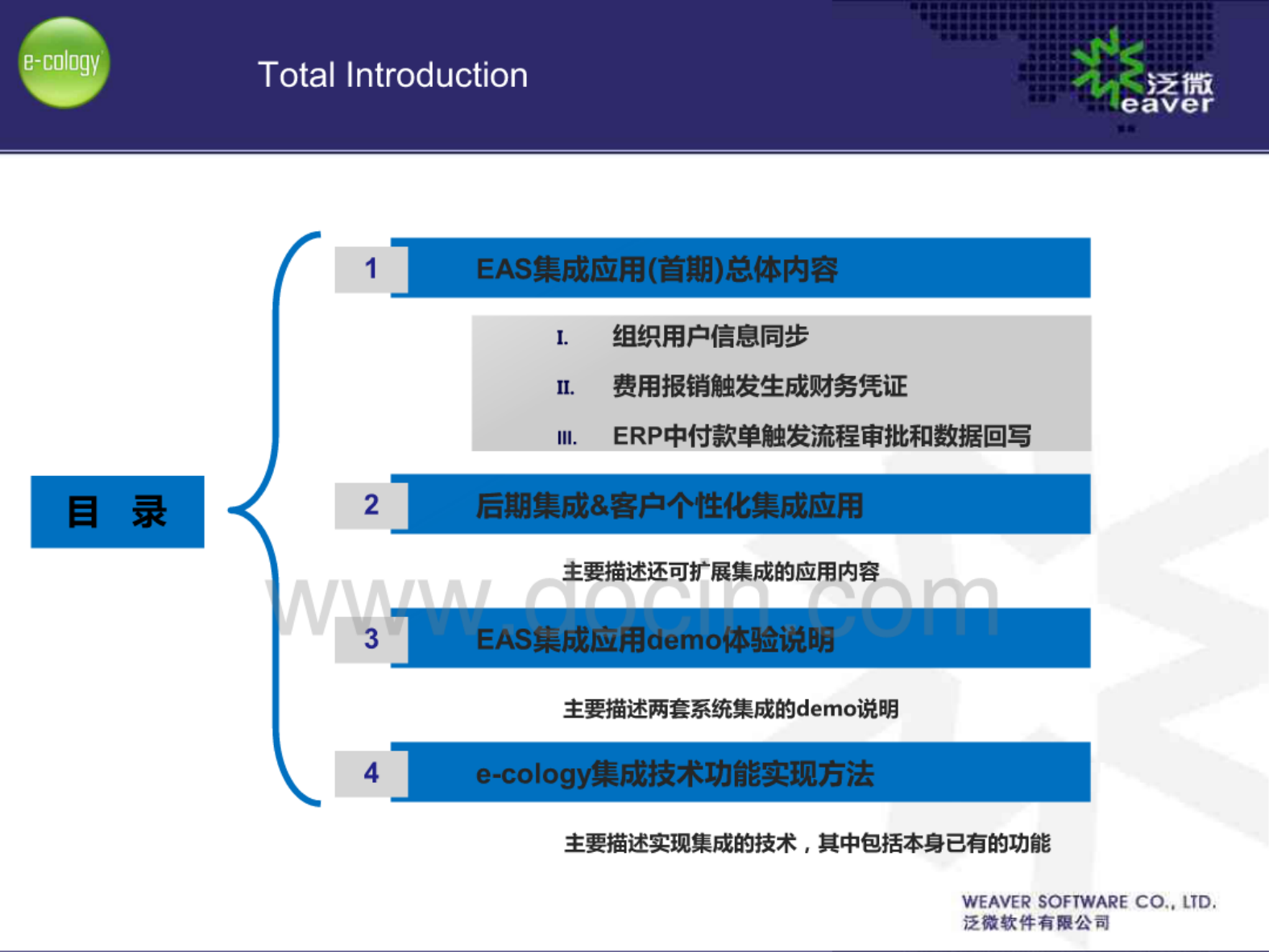 e-cology

Total Introduction

泛微 eaver

目 录

1 EAS集成应用(首期)总体内容

I. 组织用户信息同步

II. 费用报销触发生成财务凭证

III. ERP中付款单触发流程审批和数据回写

2 后期集成&客户个性化集成应用

主要描述还可扩展集成的应用内容

www.docin.com

3 EAS集成应用demo体验说明

主要描述两套系统集成的demo说明

4 e-cology集成技术功能实现方法

主要描述实现集成的技术，其中包括本身已有的功能

WEAVER SOFTWARE CO., LTD.
泛微软件有限公司